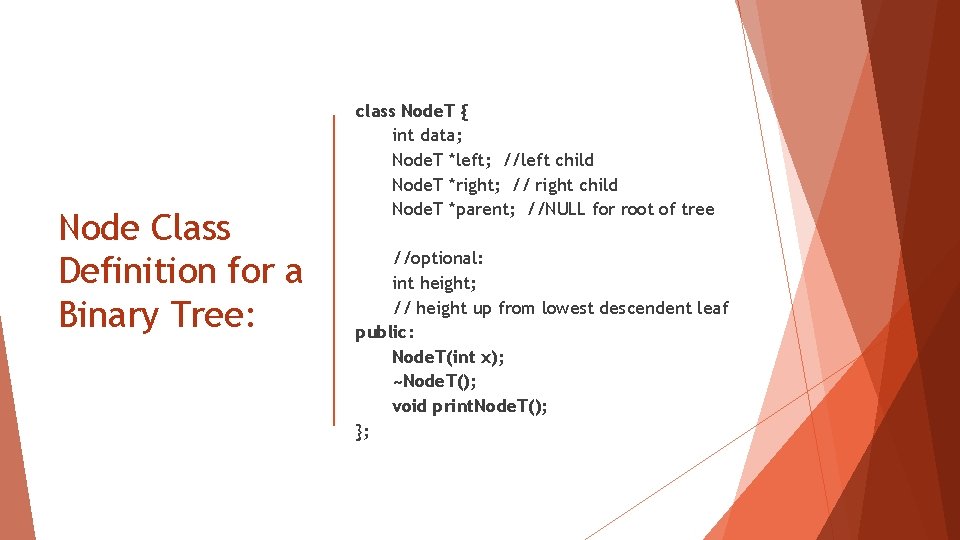 Node Class Definition for a Binary Tree:

class NodeT {
int data;
NodeT *left; //left child
NodeT *right; // right child
NodeT *parent; //NULL for root of tree

//optional:
int height;
// height up from lowest descendent leaf
public:
NodeT(int x);
~NodeT();
void printNodeT();
};